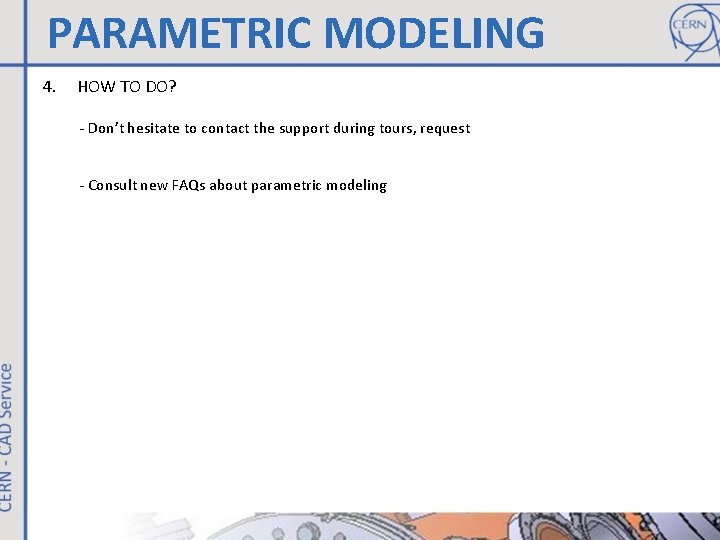 PARAMETRIC MODELING

CERN

4. HOW TO DO?

- Don't hesitate to contact the support during tours, request

- Consult new FAQs about parametric modeling

CERN - CAD Service